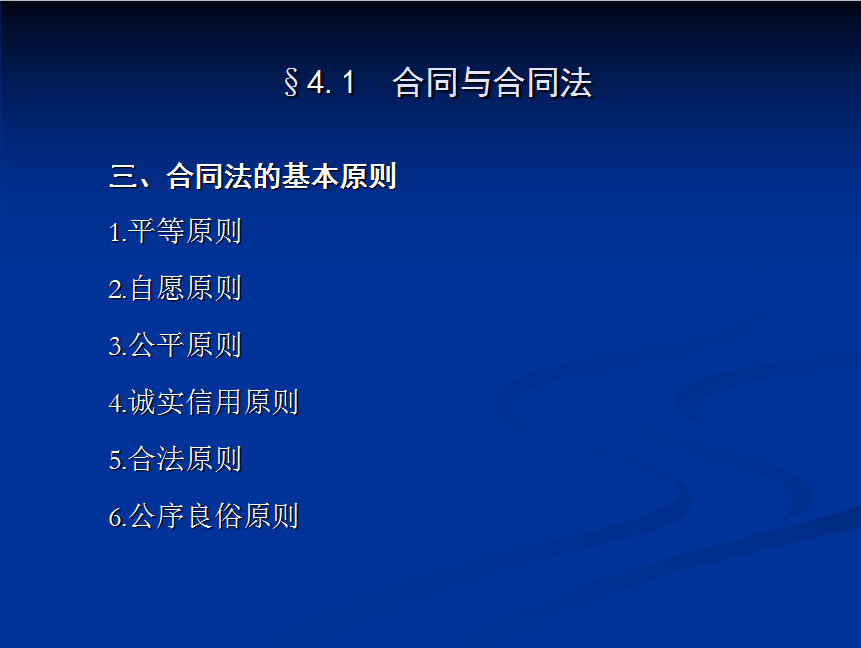 §4.1　合同与合同法

三、合同法的基本原则

1.平等原则

2.自愿原则

3.公平原则

4.诚实信用原则

5.合法原则

6.公序良俗原则